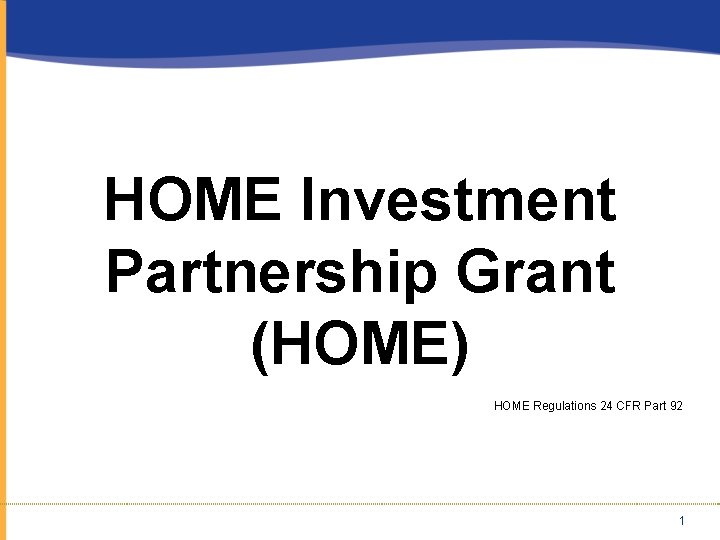 HOME Investment Partnership Grant (HOME)

HOME Regulations 24 CFR Part 92

1